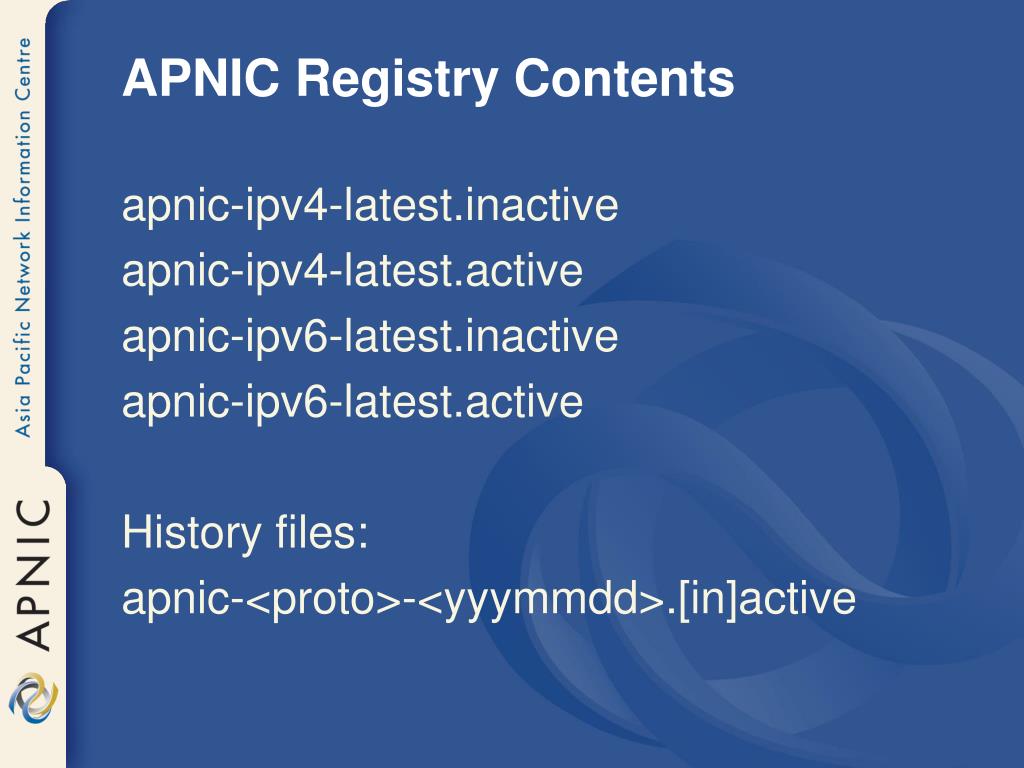 Asia Pacific Network Information Centre

APNIC

APNIC Registry Contents

apnic-ipv4-latest.inactive
apnic-ipv4-latest.active
apnic-ipv6-latest.inactive
apnic-ipv6-latest.active

History files:
apnic-<proto>-<yyymmdd>.[in]active